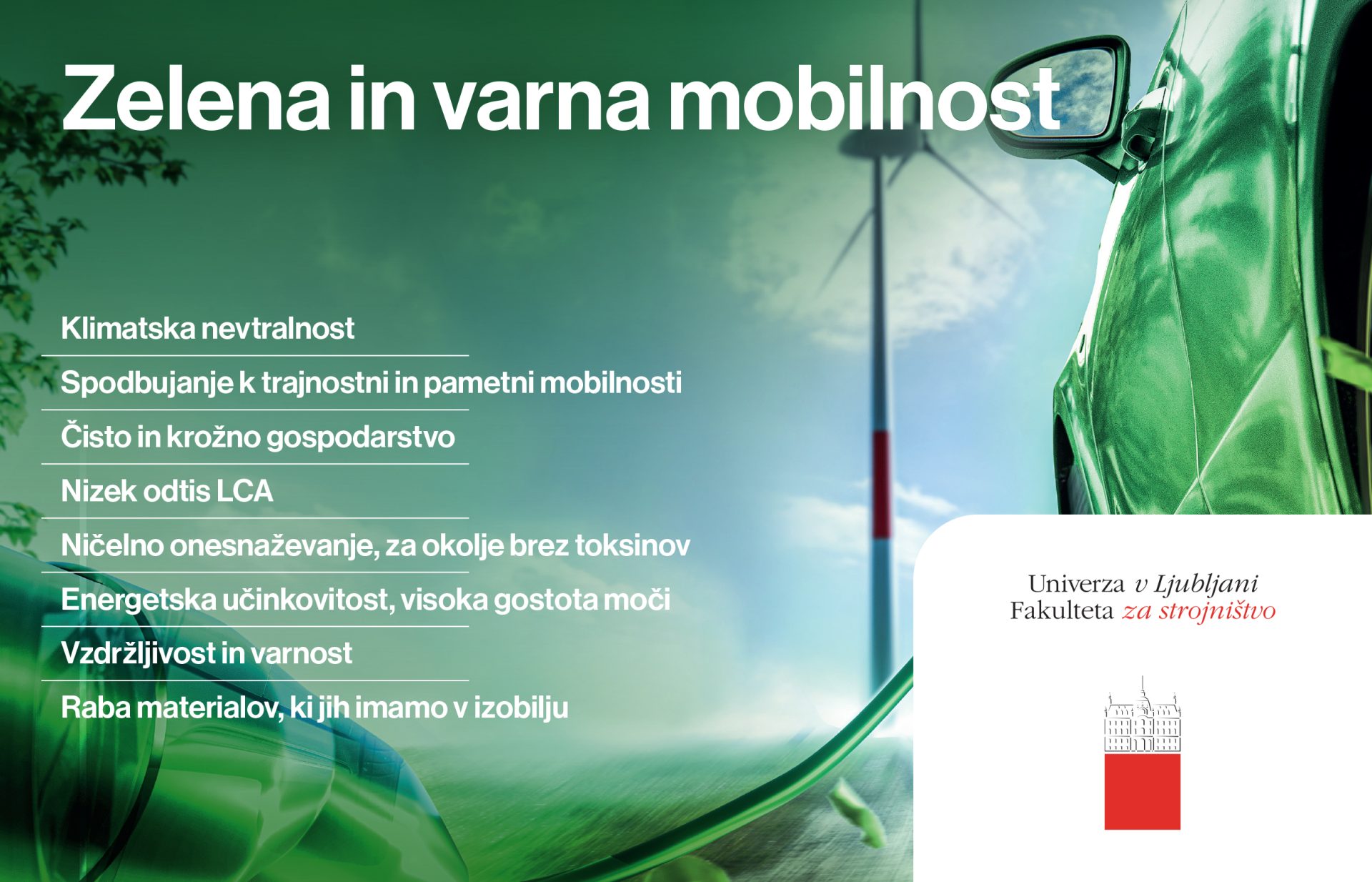 Zelena in varna mobilnost

Klimatska nevtralnost

Spodbujanje k trajnostni in pametni mobilnosti

Čisto in krožno gospodarstvo

Nizek odtis LCA

Ničelno onesnaževanje, za okolje brez toksinov

Energetska učinkovitost, visoka gostota moči

Vzdržljivost in varnost

Raba materialov, ki jih imamo v izobilju

Univerza v Ljubljani
Fakulteta za strojništvo